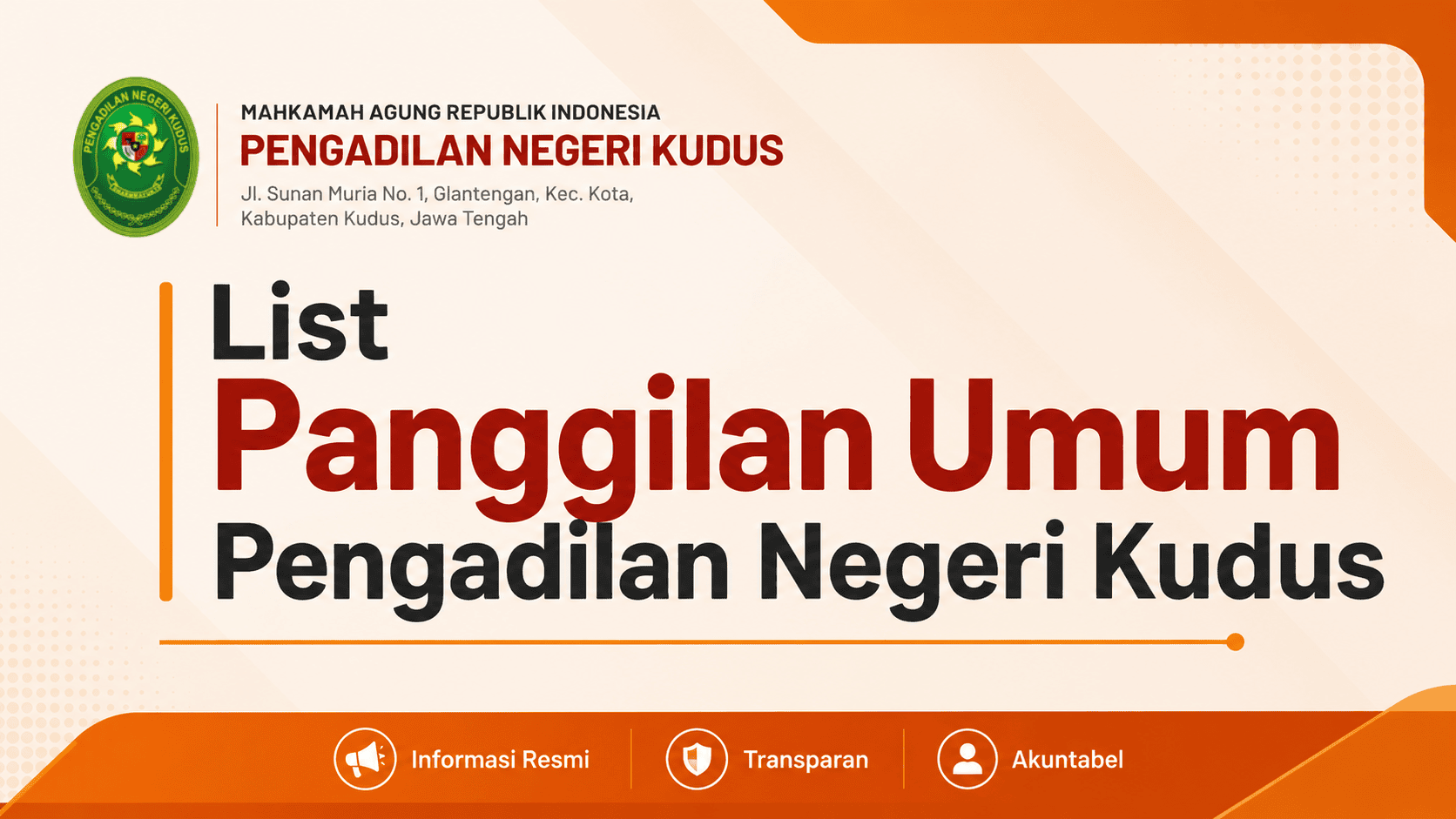 PENGADILAN NEGERI KUDUS

MAHKAMAH AGUNG REPUBLIK INDONESIA
PENGADILAN NEGERI KUDUS
Jl. Sunan Muria No. 1, Glantengan, Kec. Kota, Kabupaten Kudus, Jawa Tengah

List
Panggilan Umum
Pengadilan Negeri Kudus

Informasi Resmi
Transparan
Akuntabel